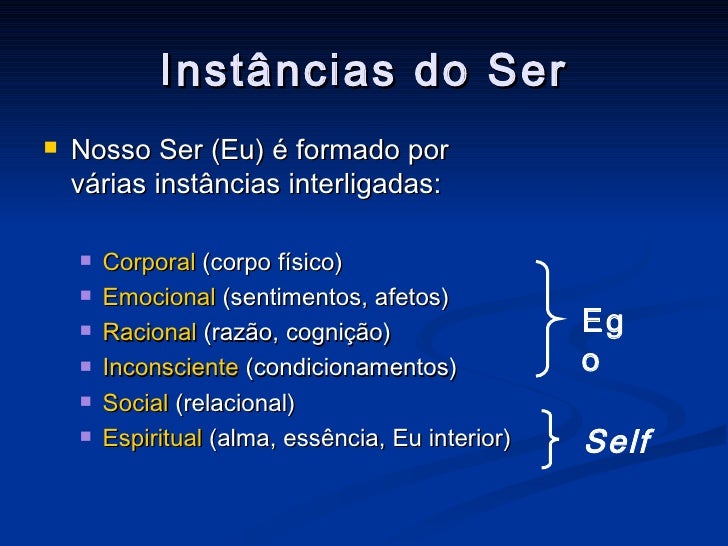 Instâncias do Ser

Nosso Ser (Eu) é formado por várias instâncias interligadas:

Corporal (corpo físico)
Emocional (sentimentos, afetos)
Racional (razão, cognição)
Inconsciente (condicionamentos)
Social (relacional)
Espiritual (alma, essência, Eu interior)

Eg
o

Self